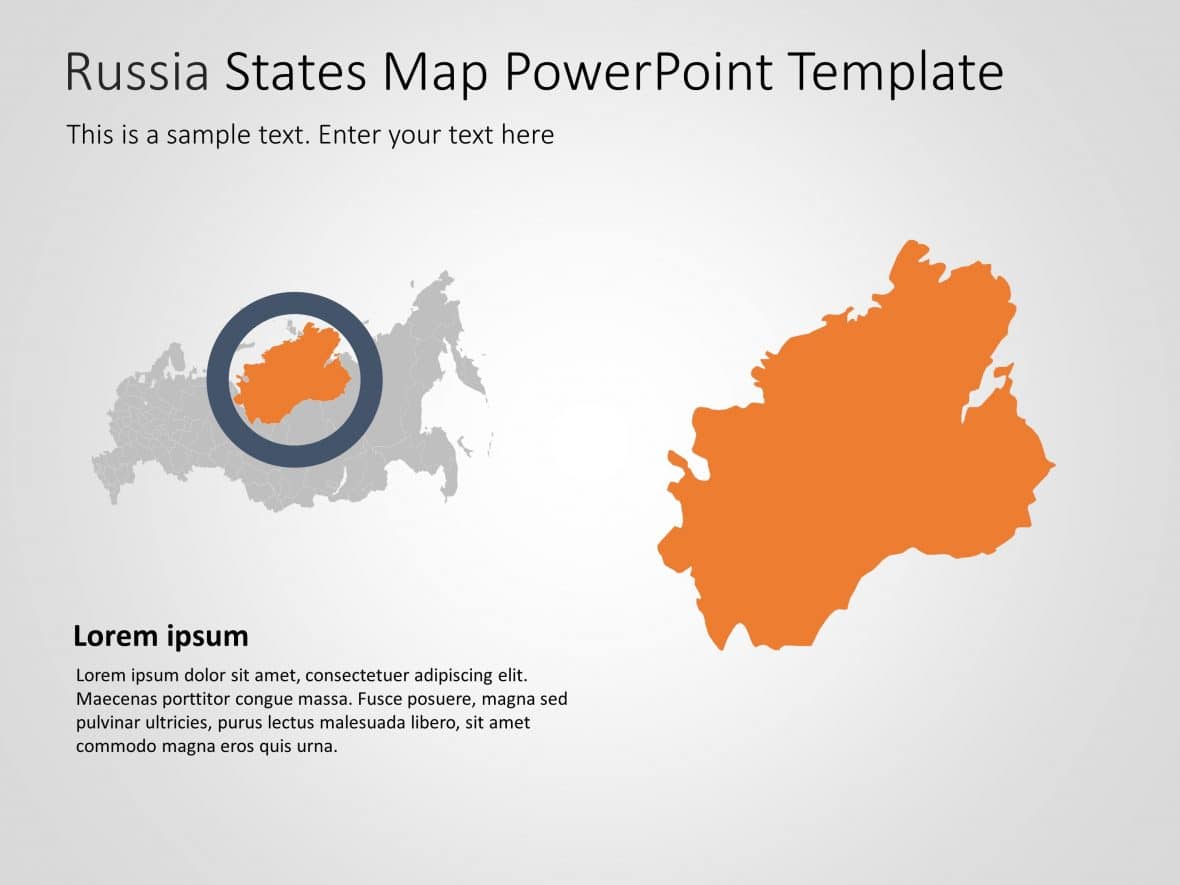 Russia States Map PowerPoint Template

This is a sample text. Enter your text here

Lorem ipsum

Lorem ipsum dolor sit amet, consectetuer adipiscing elit. Maecenas porttitor congue massa. Fusce posuere, magna sed pulvinar ultricies, purus lectus malesuada libero, sit amet commodo magna eros quis urna.